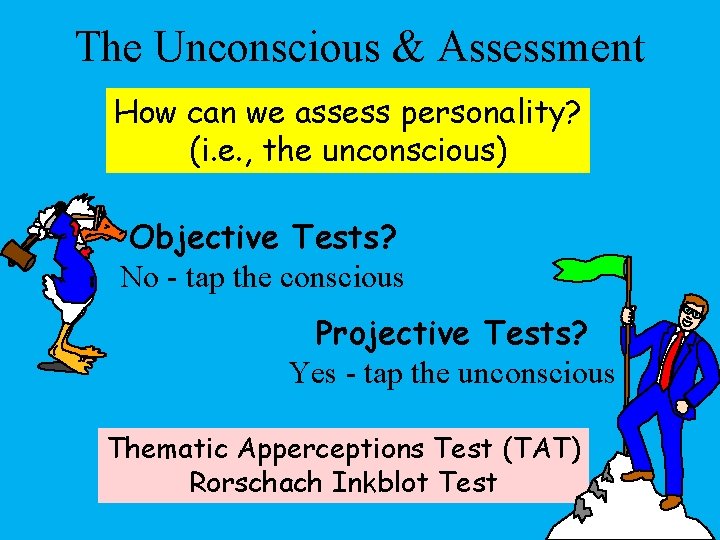 The Unconscious & Assessment

How can we assess personality? (i.e., the unconscious)

Objective Tests?
No - tap the conscious

Projective Tests?
Yes - tap the unconscious

Thematic Apperceptions Test (TAT)
Rorschach Inkblot Test